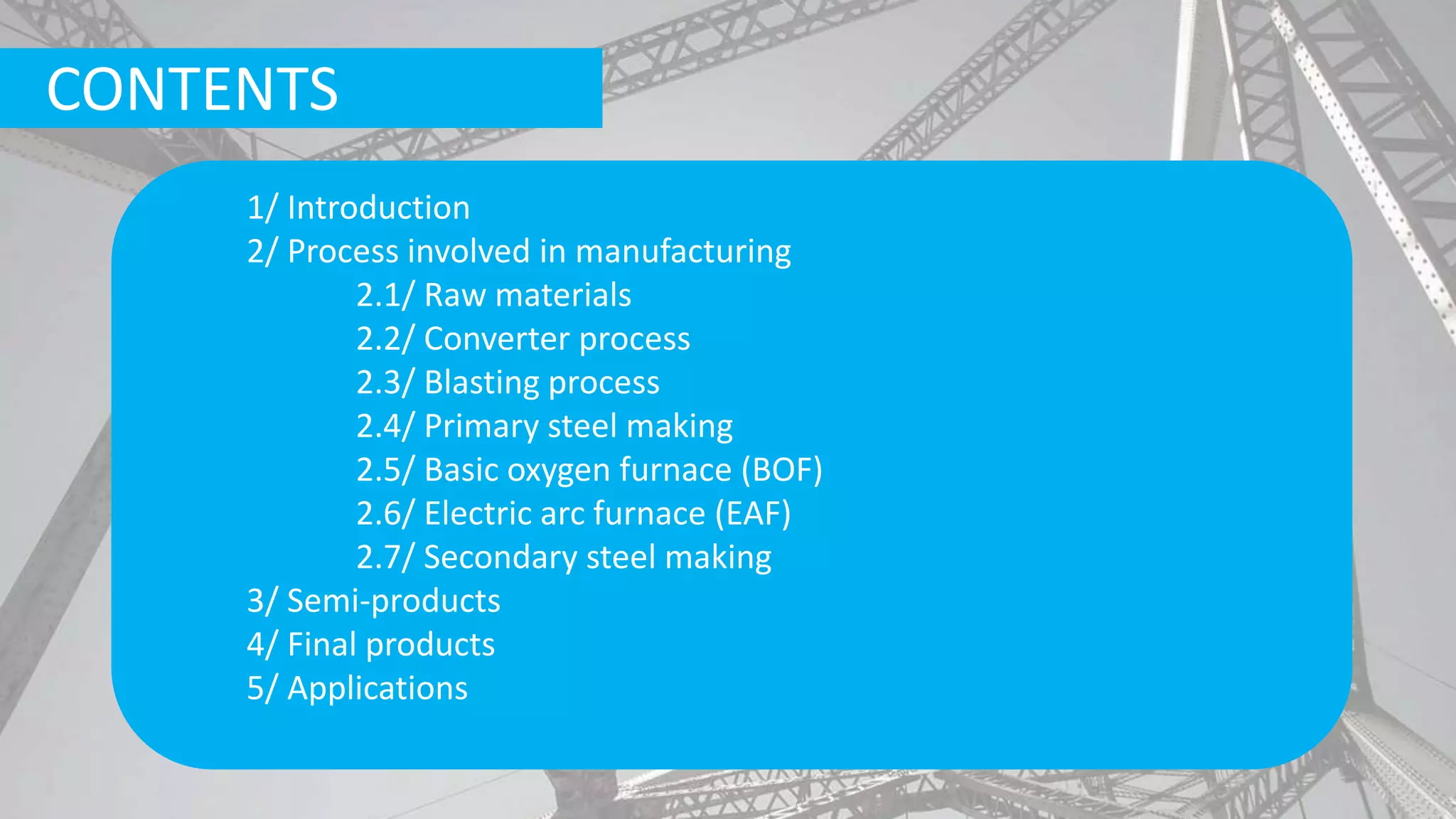 CONTENTS

1/ Introduction
2/ Process involved in manufacturing
2.1/ Raw materials
2.2/ Converter process
2.3/ Blasting process
2.4/ Primary steel making
2.5/ Basic oxygen furnace (BOF)
2.6/ Electric arc furnace (EAF)
2.7/ Secondary steel making
3/ Semi-products
4/ Final products
5/ Applications